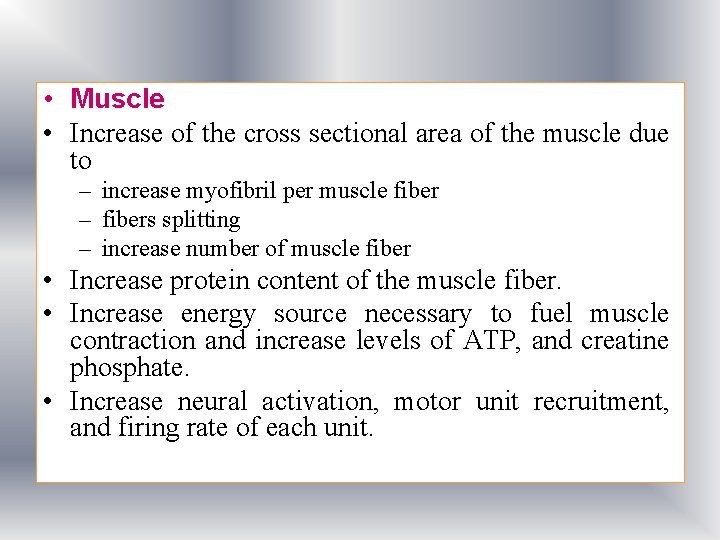 • Muscle

• Increase of the cross sectional area of the muscle due to

– increase myofibril per muscle fiber

– fibers splitting

– increase number of muscle fiber

• Increase protein content of the muscle fiber.

• Increase energy source necessary to fuel muscle contraction and increase levels of ATP, and creatine phosphate.

• Increase neural activation, motor unit recruitment, and firing rate of each unit.